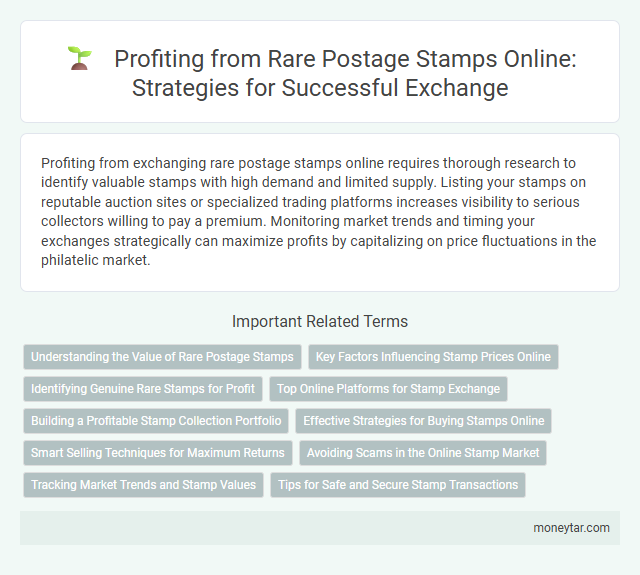 Profiting from Rare Postage Stamps Online: Strategies for Successful Exchange

Profiting from exchanging rare postage stamps online requires thorough research to identify valuable stamps with high demand and limited supply. Listing your stamps on reputable auction sites or specialized trading platforms increases visibility to serious collectors willing to pay a premium. Monitoring market trends and timing your exchanges strategically can maximize profits by capitalizing on price fluctuations in the philatelic market.

Important Related Terms

Understanding the Value of Rare Postage Stamps

Key Factors Influencing Stamp Prices Online

Identifying Genuine Rare Stamps for Profit

Top Online Platforms for Stamp Exchange

Building a Profitable Stamp Collection Portfolio

Effective Strategies for Buying Stamps Online

Smart Selling Techniques for Maximum Returns

Avoiding Scams in the Online Stamp Market

Tracking Market Trends and Stamp Values

Tips for Safe and Secure Stamp Transactions

moneytar.com